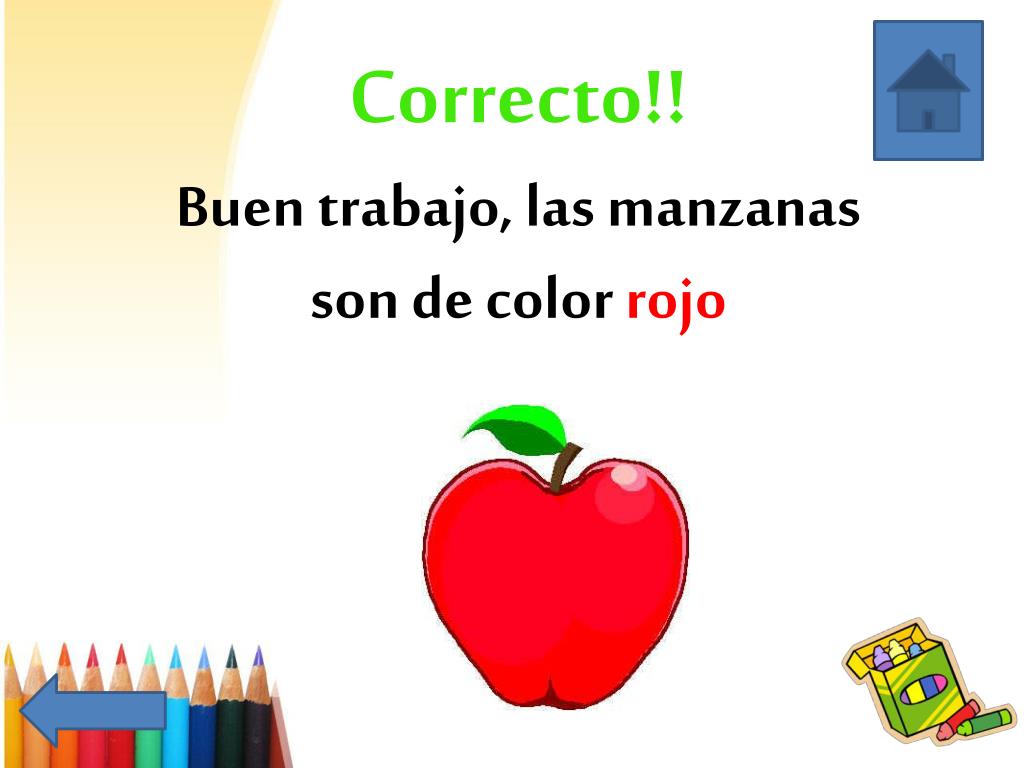 Correcto!!

Buen trabajo, las manzanas son de color rojo